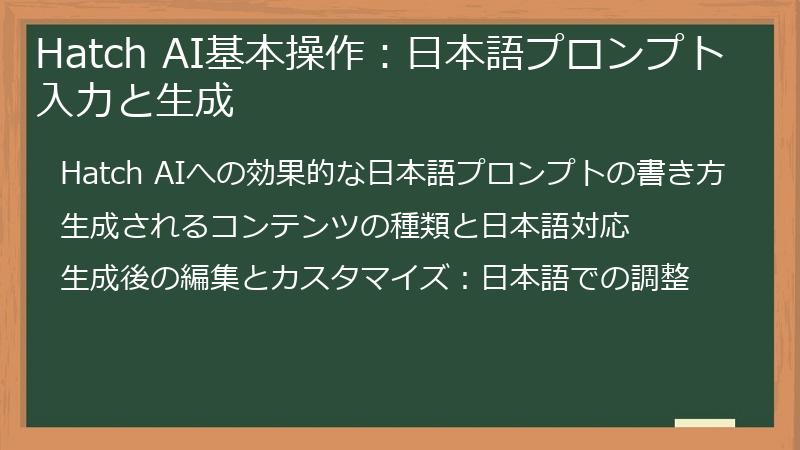 Hatch AI基本操作：日本語プロンプト入力と生成

Hatch AIへの効果的な日本語プロンプトの書き方

生成されるコンテンツの種類と日本語対応

生成後の編集とカスタマイズ：日本語での調整